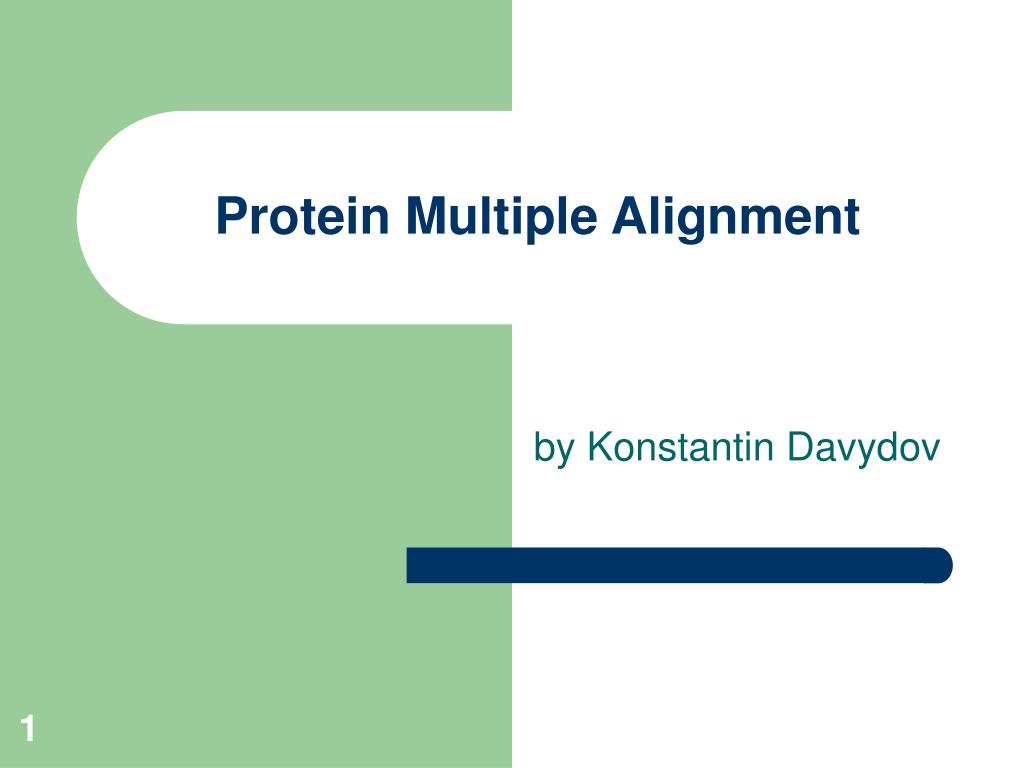 Protein Multiple Alignment

by Konstantin Davydov

1